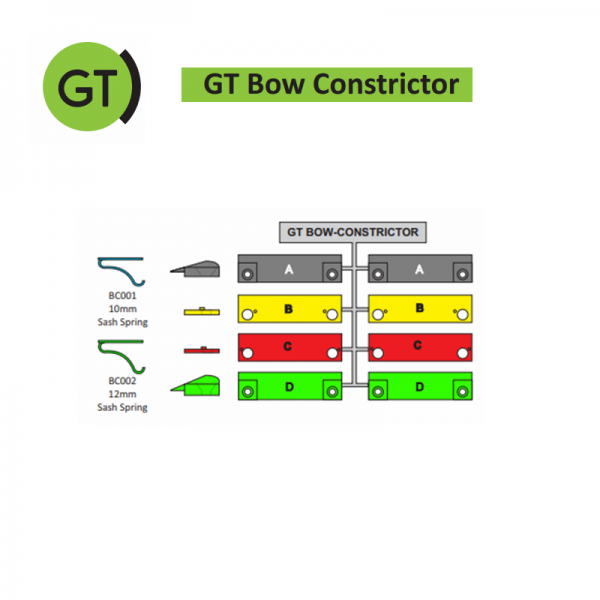 GT

GT Bow Constrictor

GT BOW-CONSTRICTOR

BC001
10mm
Sash Spring

BC002
12mm
Sash Spring

A A

B B

C C

D D